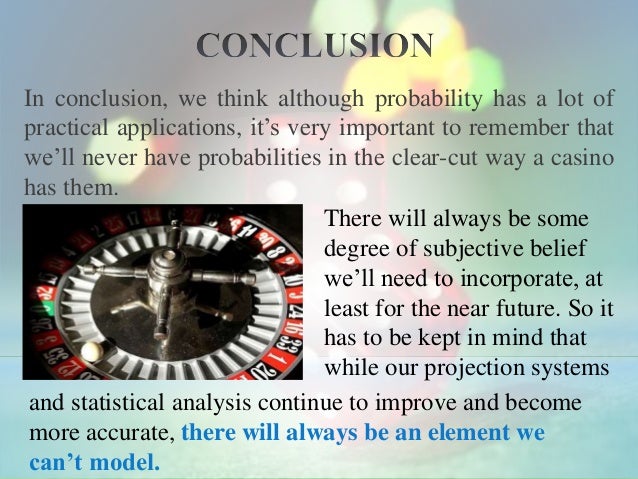 CONCLUSION

In conclusion, we think although probability has a lot of practical applications, it's very important to remember that we'll never have probabilities in the clear-cut way a casino has them.

There will always be some degree of subjective belief we'll need to incorporate, at least for the near future. So it has to be kept in mind that while our projection systems and statistical analysis continue to improve and become more accurate, there will always be an element we can't model.